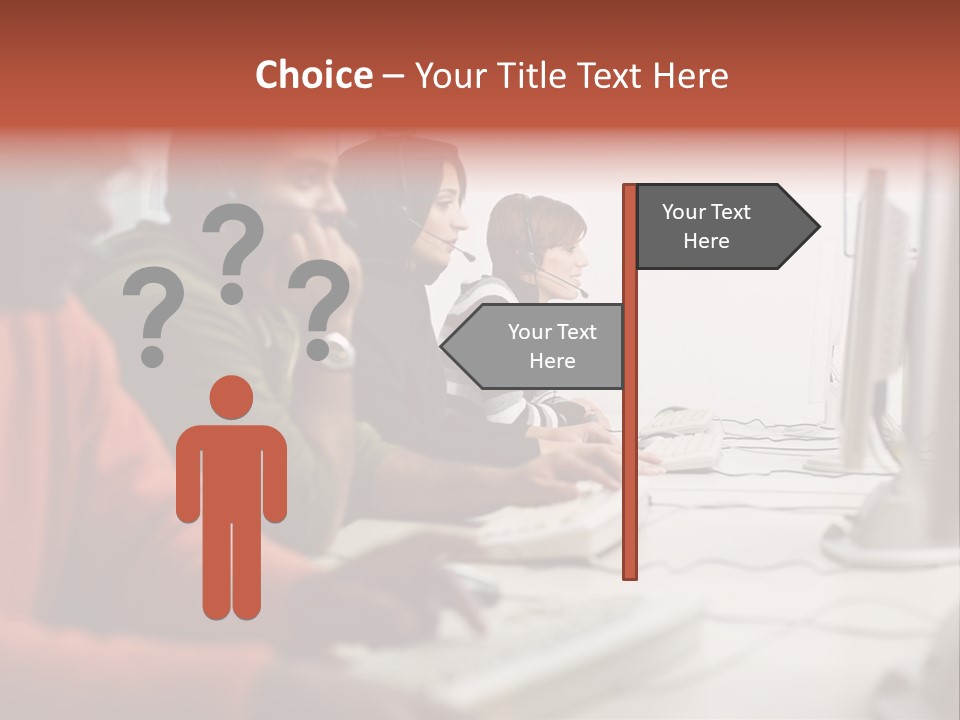 Choice – Your Title Text Here

? ? ?

Your Text Here

Your Text Here